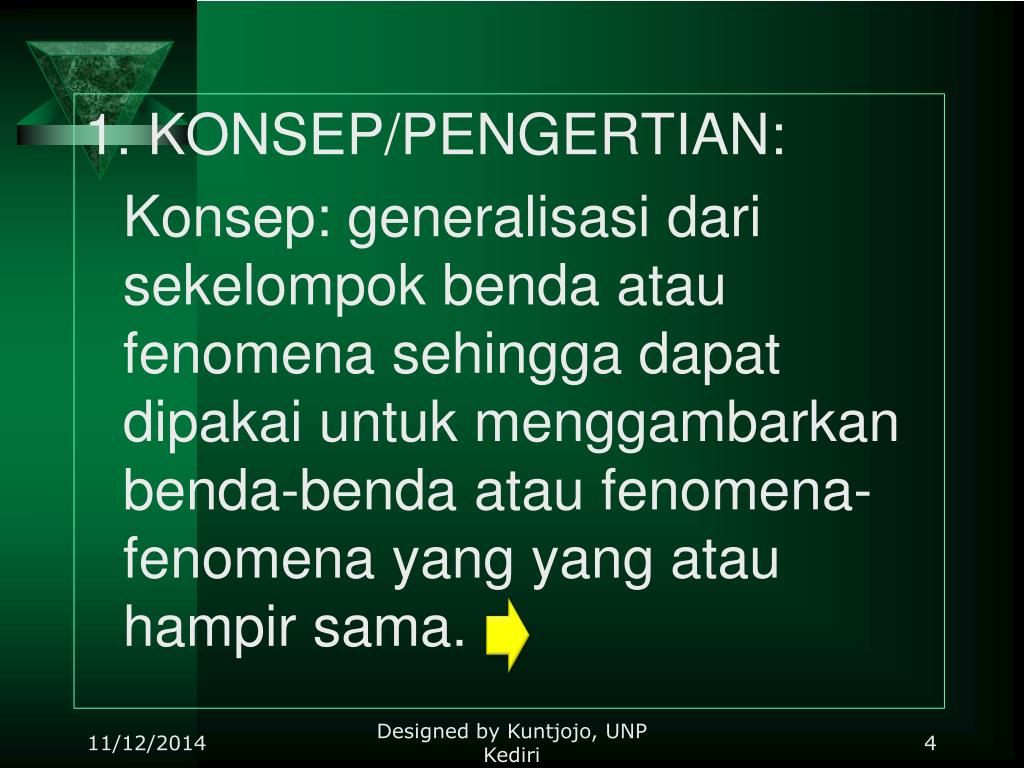 1. KONSEP/PENGERTIAN:

Konsep: generalisasi dari sekelompok benda atau fenomena sehingga dapat dipakai untuk menggambarkan benda-benda atau fenomena-fenomena yang yang atau hampir sama.

11/12/2014

Designed by Kuntjojo, UNP Kediri

4